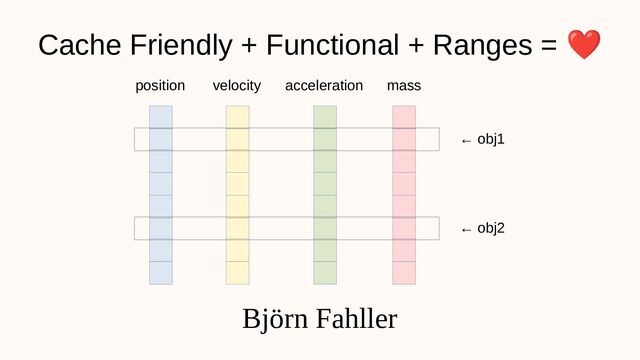 Cache Friendly + Functional + Ranges = ❤️

position velocity acceleration mass

← obj1

← obj2

Björn Fahller